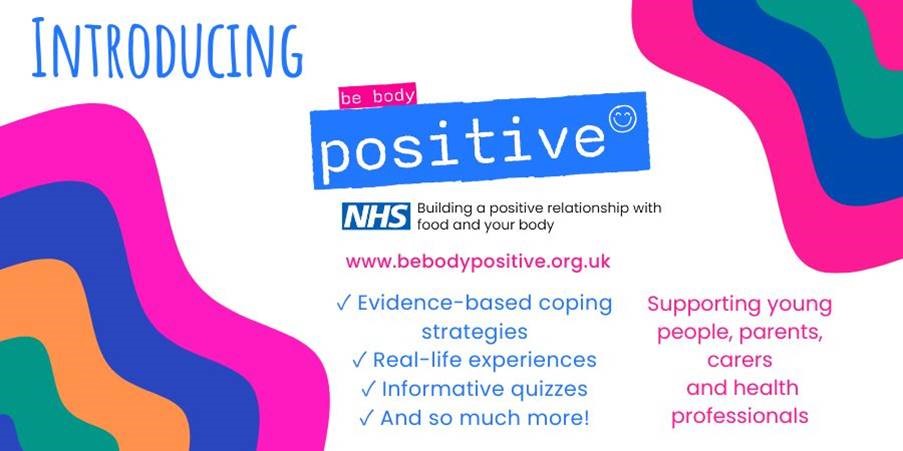 INTRODUCING

be body

positive

NHS Building a positive relationship with food and your body

www.bebodypositive.org.uk

✓ Evidence-based coping strategies
✓ Real-life experiences
✓ Informative quizzes
✓ And so much more!

Supporting young people, parents, carers and health professionals